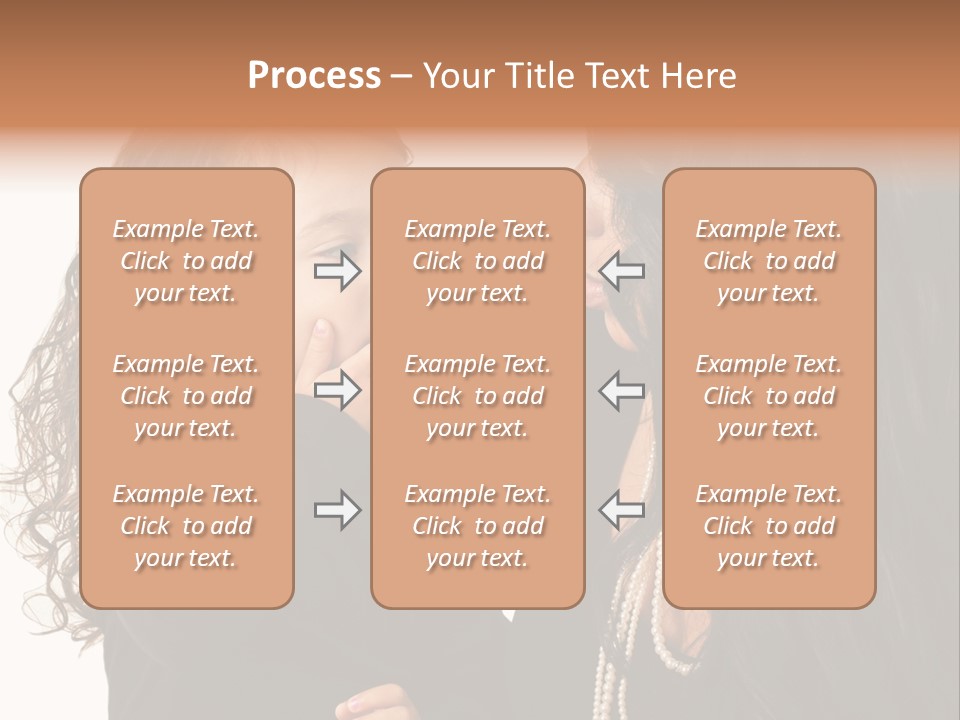 Process – Your Title Text Here

Example Text. Click to add your text.

Example Text. Click to add your text.

Example Text. Click to add your text.

Example Text. Click to add your text.

Example Text. Click to add your text.

Example Text. Click to add your text.

Example Text. Click to add your text.

Example Text. Click to add your text.

Example Text. Click to add your text.